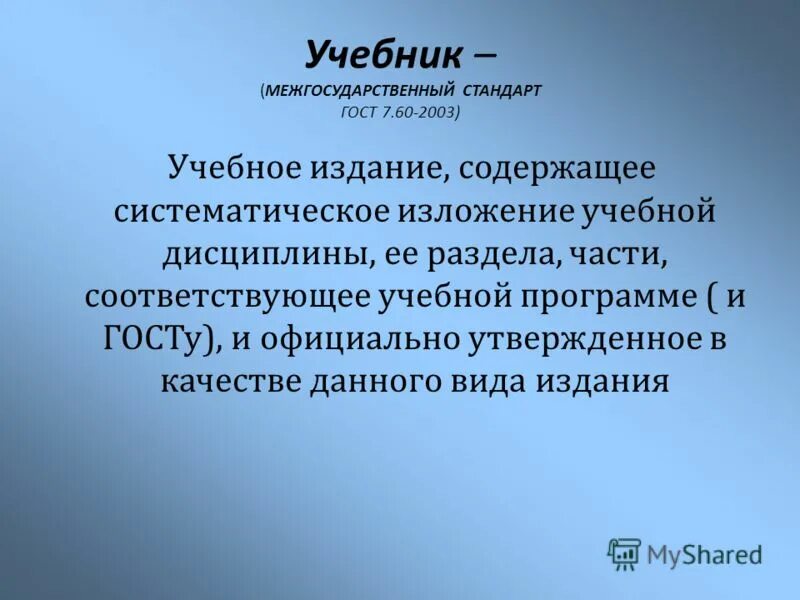 Учебник –
(МЕЖГОСУДАРСТВЕННЫЙ СТАНДАРТ ГОСТ 7.60-2003)

Учебное издание, содержащее систематическое изложение учебной дисциплины, ее раздела, части, соответствующее учебной программе ( и ГОСТу), и официально утвержденное в качестве данного вида издания

MyShared